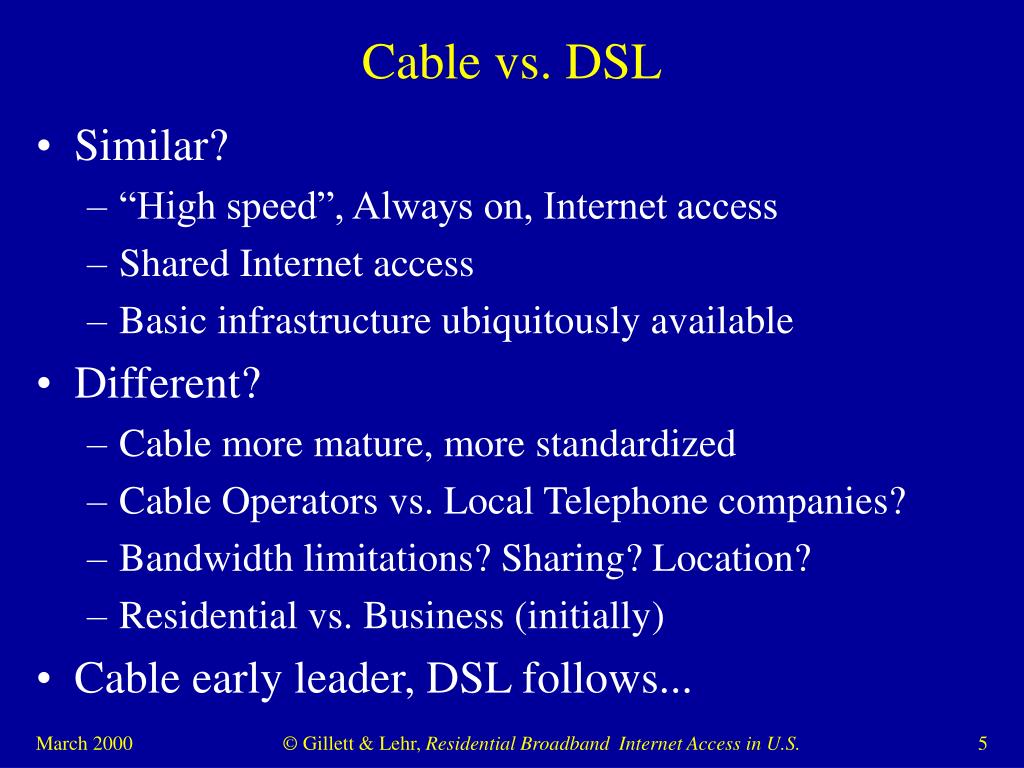 Cable vs. DSL

• Similar?
– “High speed”, Always on, Internet access
– Shared Internet access
– Basic infrastructure ubiquitously available
• Different?
– Cable more mature, more standardized
– Cable Operators vs. Local Telephone companies?
– Bandwidth limitations? Sharing? Location?
– Residential vs. Business (initially)
• Cable early leader, DSL follows...

March 2000

© Gillett & Lehr, Residential Broadband Internet Access in U.S.

5